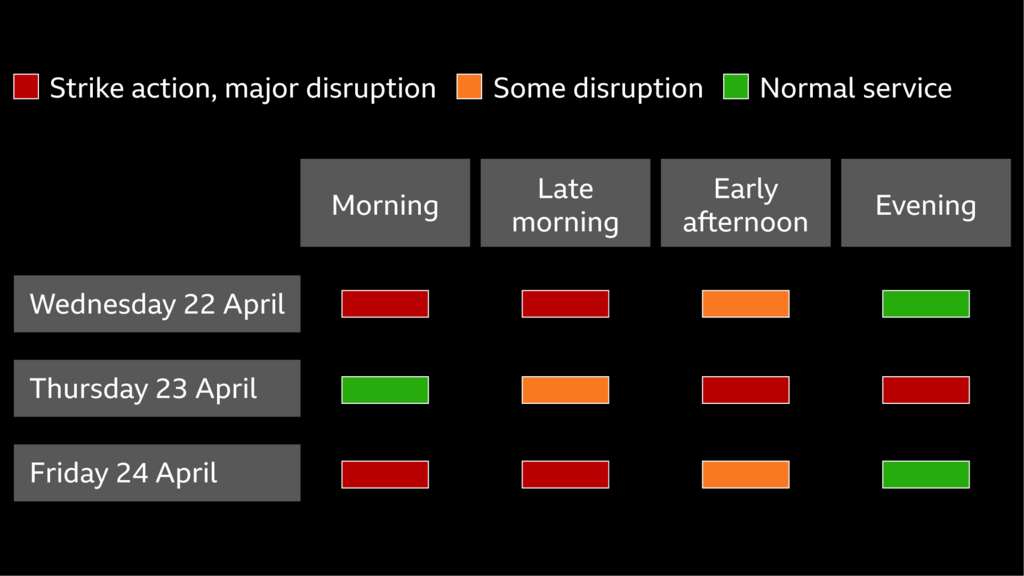 Strike action, major disruption Some disruption Normal service

| | Morning | Late morning | Early afternoon | Evening |
|---|---|---|---|---|
| Wednesday 22 April | | | | |
| Thursday 23 April | | | | |
| Friday 24 April | | | | |